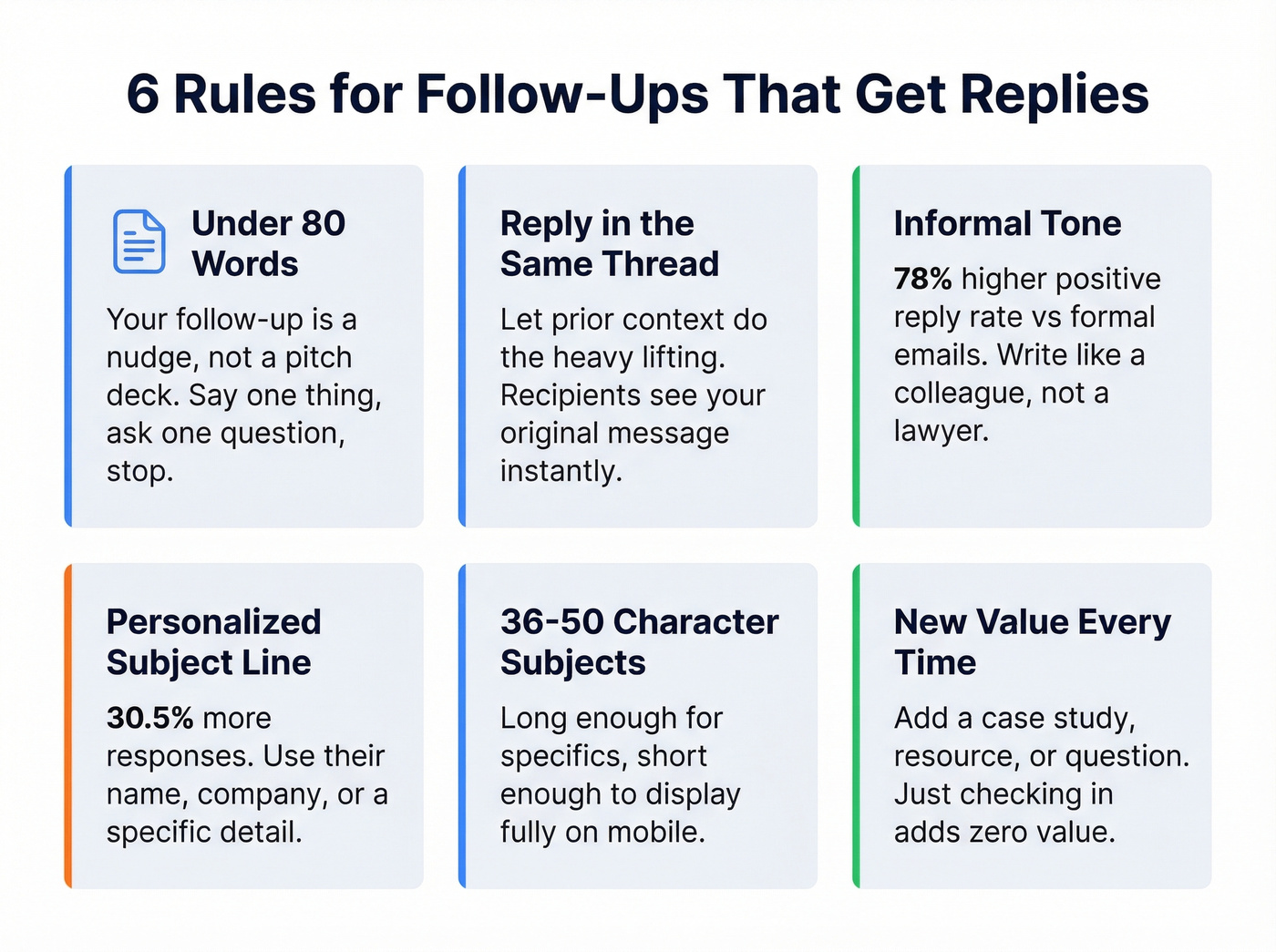 6 Rules for Follow-Ups That Get Replies

Under 80 Words

Your follow-up is a nudge, not a pitch deck. Say one thing, ask one question, stop.

Reply in the Same Thread

Let prior context do the heavy lifting. Recipients see your original message instantly.

Informal Tone

78% higher positive reply rate vs formal emails. Write like a colleague, not a lawyer.

Personalized Subject Line

30.5% more responses. Use their name, company, or a specific detail.

36-50 Character Subjects

Long enough for specifics, short enough to display fully on mobile.

New Value Every Time

Add a case study, resource, or question. Just checking in adds zero value.